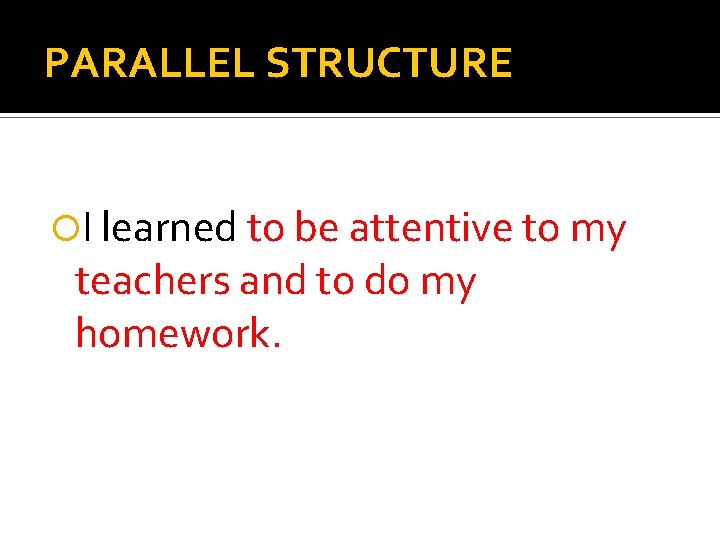 PARALLEL STRUCTURE

I learned to be attentive to my teachers and to do my homework.